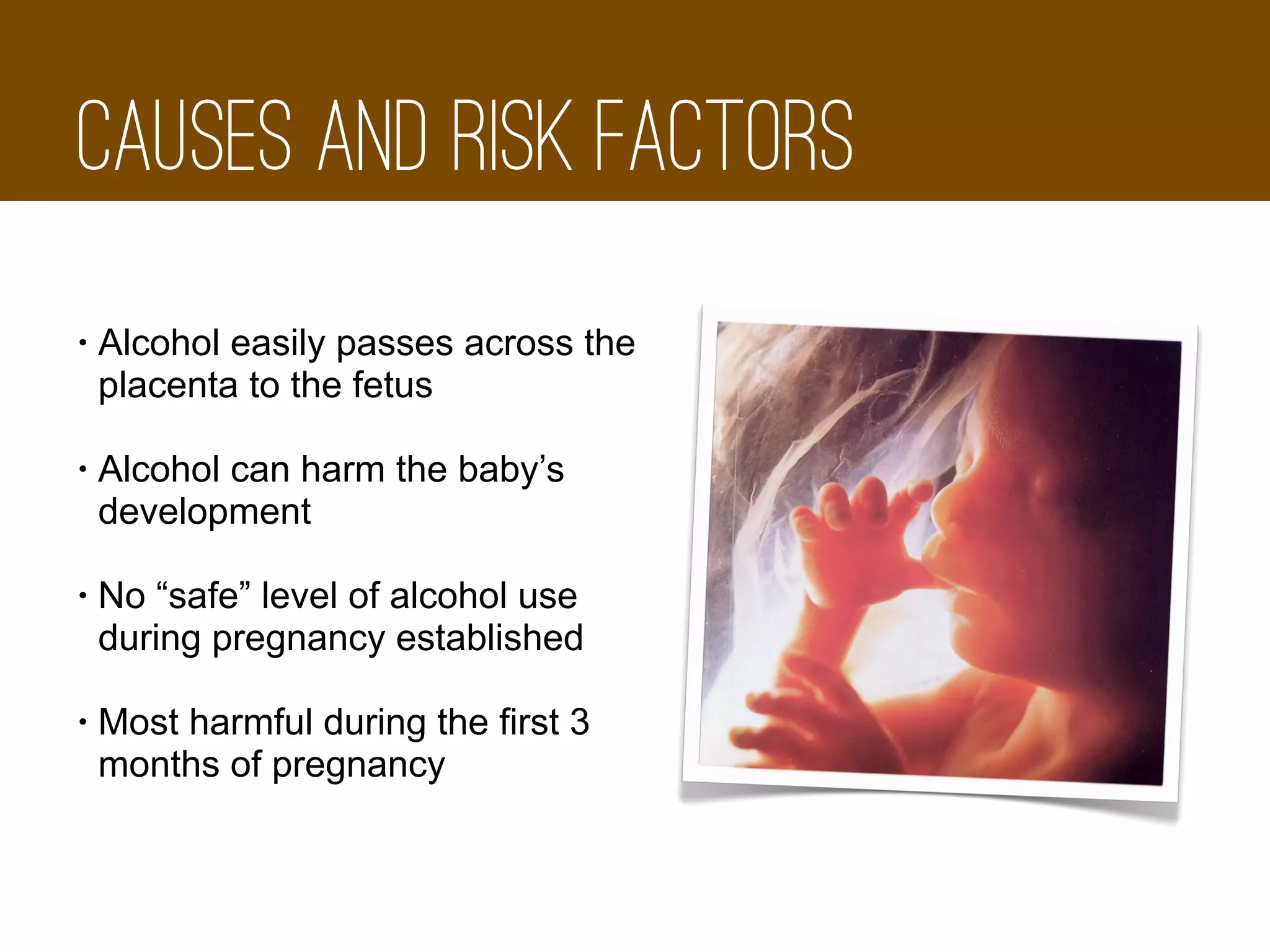 CAUSES AND RISK FACTORS

• Alcohol easily passes across the placenta to the fetus

• Alcohol can harm the baby’s development

• No “safe” level of alcohol use during pregnancy established

• Most harmful during the first 3 months of pregnancy